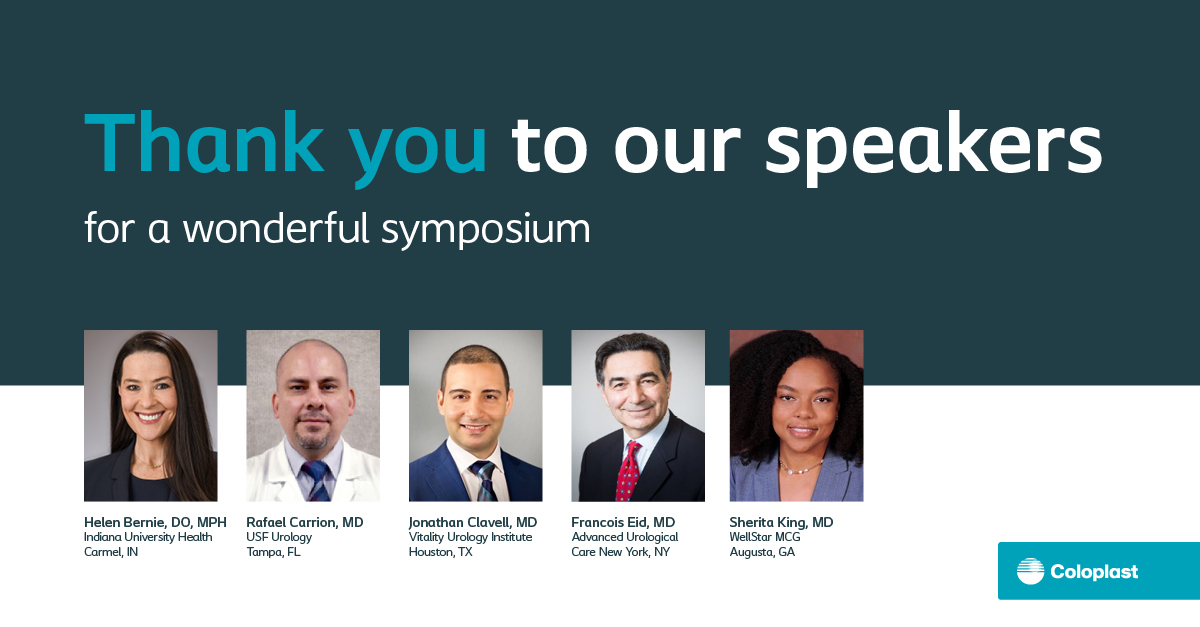 Thank you to our speakers

for a wonderful symposium

Helen Bernie, DO, MPH
Indiana University Health
Carmel, IN

Rafael Carrion, MD
USF Urology
Tampa, FL

Jonathan Clavell, MD
Vitality Urology Institute
Houston, TX

Francois Eid, MD
Advanced Urological
Care New York, NY

Sherita King, MD
WellStar MCG
Augusta, GA

Coloplast